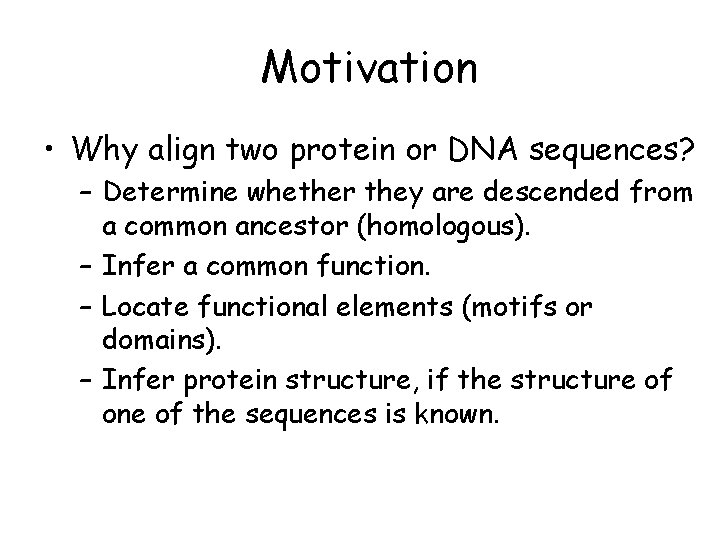 Motivation

• Why align two protein or DNA sequences?
– Determine whether they are descended from a common ancestor (homologous).
– Infer a common function.
– Locate functional elements (motifs or domains).
– Infer protein structure, if the structure of one of the sequences is known.